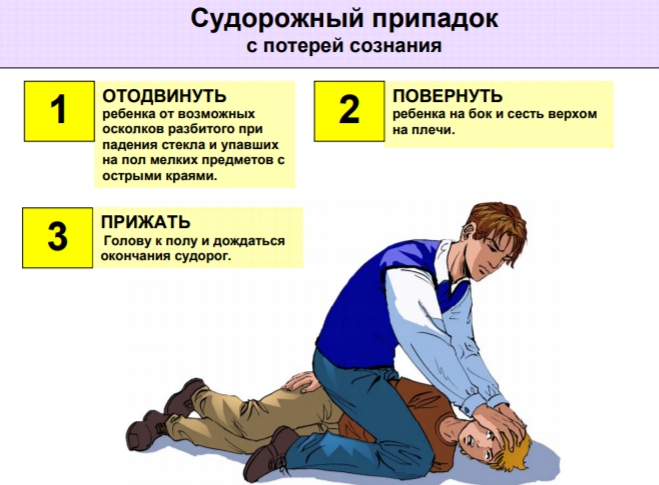 Судорожный припадок
с потерей сознания

1
ОТОДВИНУТЬ
ребенка от возможных осколков разбитого при падения стекла и упавших на пол мелких предметов с острыми краями.

2
ПОВЕРНУТЬ
ребенка на бок и сесть верхом на плечи.

3
ПРИЖАТЬ
Голову к полу и дождаться окончания судорог.